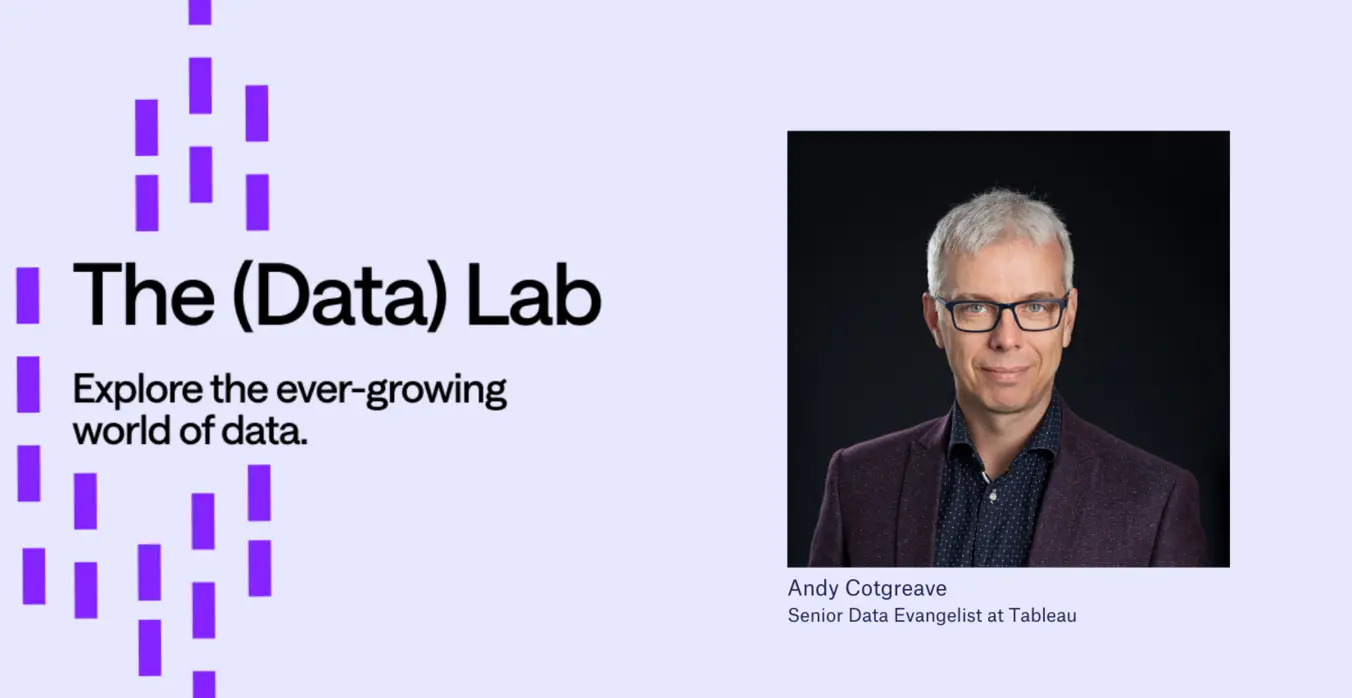 The (Data) Lab

Explore the ever-growing world of data.

Andy Cotgreave
Senior Data Evangelist at Tableau